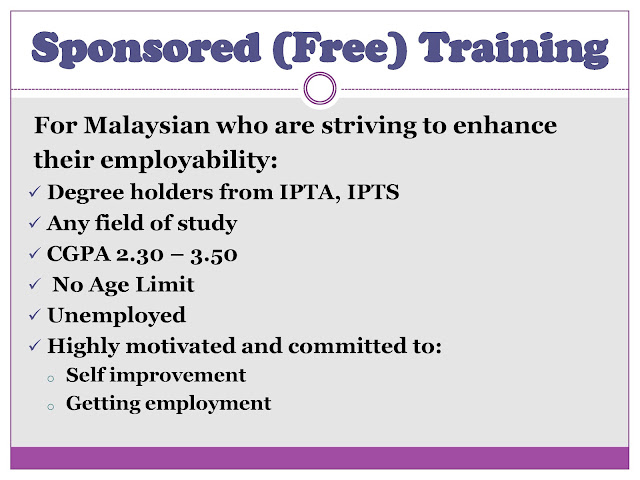 Sponsored (Free) Training

For Malaysian who are striving to enhance their employability:

✓ Degree holders from IPTA, IPTS
✓ Any field of study
✓ CGPA 2.30 – 3.50
✓ No Age Limit
✓ Unemployed
✓ Highly motivated and committed to:
○ Self improvement
○ Getting employment